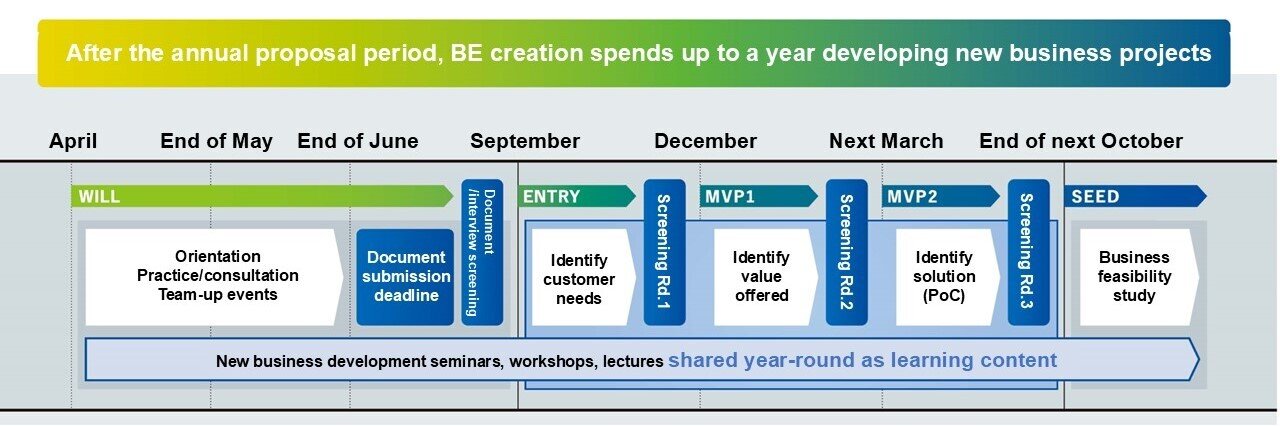 After the annual proposal period, BE creation spends up to a year developing new business projects

April End of May End of June September December Next March End of next October

WILL

Orientation
Practice/consultation
Team-up events

Document submission deadline

Document /interview screening

ENTRY

Identify customer needs

Screening Rd.1

MVP1

Identify value offered

Screening Rd.2

MVP2

Identify solution (PoC)

Screening Rd.3

SEED

Business feasibility study

New business development seminars, workshops, lectures shared year-round as learning content